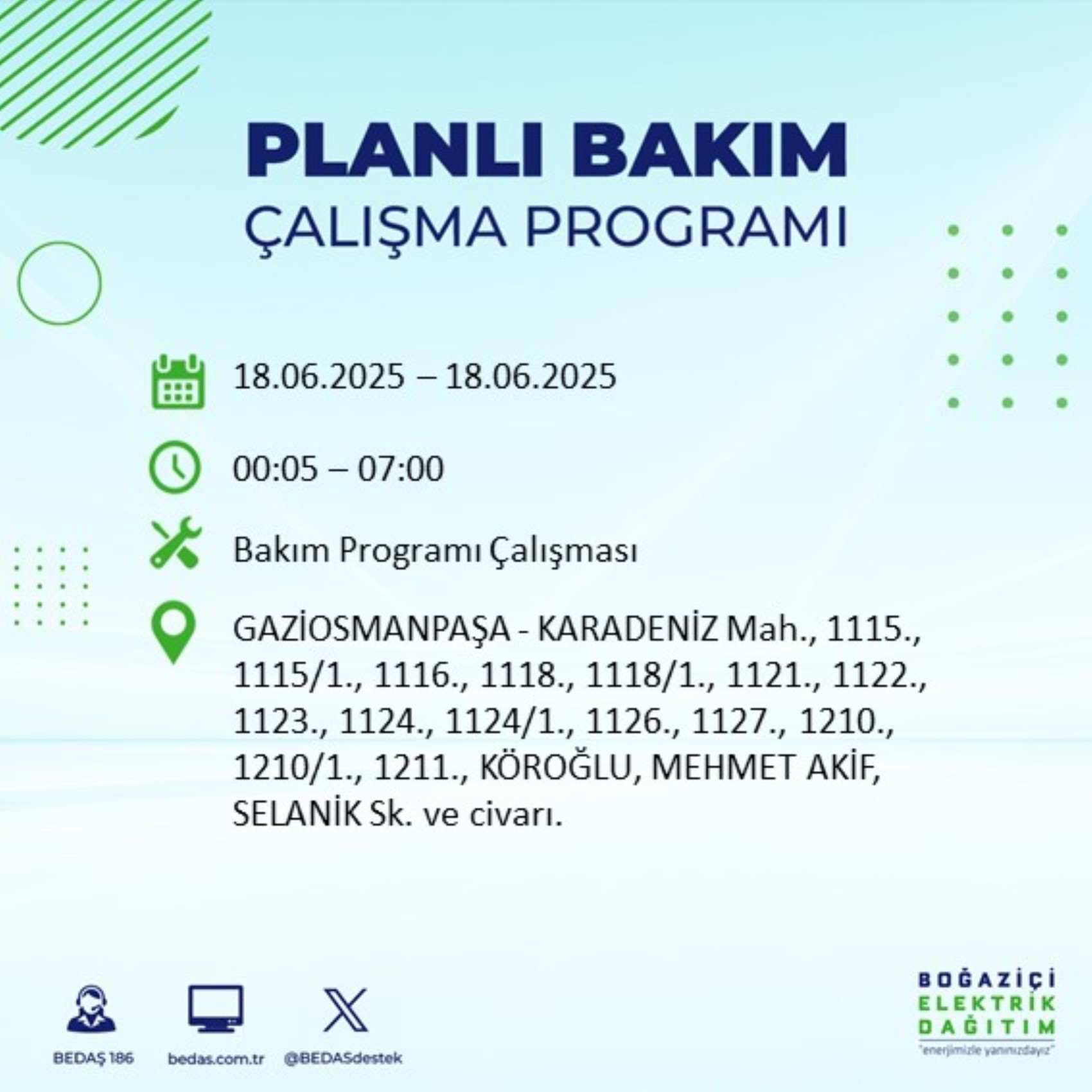 PLANLI BAKIM
ÇALIŞMA PROGRAMI

18.06.2025 – 18.06.2025

00:05 – 07:00

Bakım Programı Çalışması

GAZİOSMANPAŞA - KARADENİZ Mah., 1115., 1115/1., 1116., 1118., 1118/1., 1121., 1122., 1123., 1124., 1124/1., 1126., 1127., 1210., 1210/1., 1211., KÖROĞLU, MEHMET AKİF, SELANİK Sk. ve civarı.

BEDAŞ 186
bedas.com.tr
@BEDASdestek

BOĞAZİÇİ
ELEKTRİK
DAĞITIM
"enerjimizle yanınızdayız"